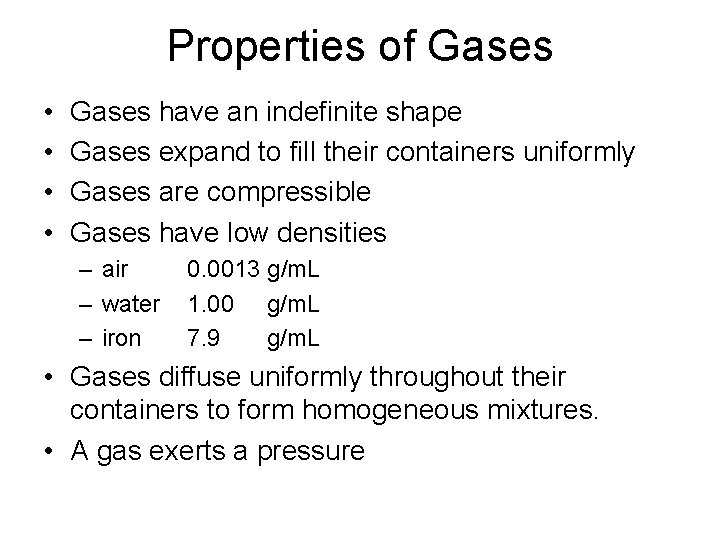 Properties of Gases

• Gases have an indefinite shape
• Gases expand to fill their containers uniformly
• Gases are compressible
• Gases have low densities
– air 0.0013 g/mL
– water 1.00 g/mL
– iron 7.9 g/mL
• Gases diffuse uniformly throughout their containers to form homogeneous mixtures.
• A gas exerts a pressure